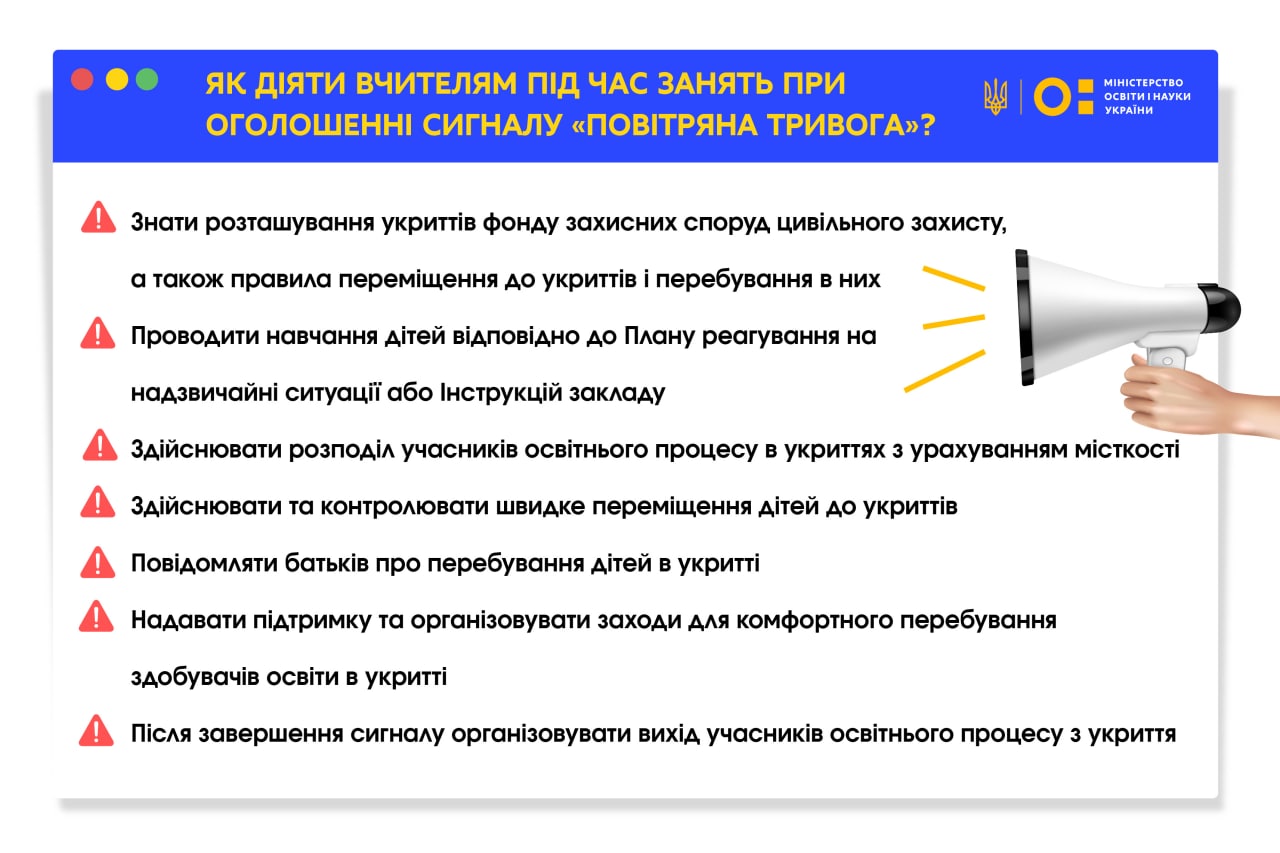 ЯК ДІЯТИ ВЧИТЕЛЯМ ПІД ЧАС ЗАНЯТЬ ПРИ ОГОЛОШЕННІ СИГНАЛУ «ПОВІТРЯНА ТРИВОГА»?

МІНІСТЕРСТВО ОСВІТИ І НАУКИ УКРАЇНИ

Знати розташування укриттів фонду захисних споруд цивільного захисту, а також правила переміщення до укриттів і перебування в них

Проводити навчання дітей відповідно до Плану реагування на надзвичайні ситуації або Інструкцій закладу

Здійснювати розподіл учасників освітнього процесу в укриттях з урахуванням місткості

Здійснювати та контролювати швидке переміщення дітей до укриттів

Повідомляти батьків про перебування дітей в укритті

Надавати підтримку та організовувати заходи для комфортного перебування здобувачів освіти в укритті

Після завершення сигналу організовувати вихід учасників освітнього процесу з укриття